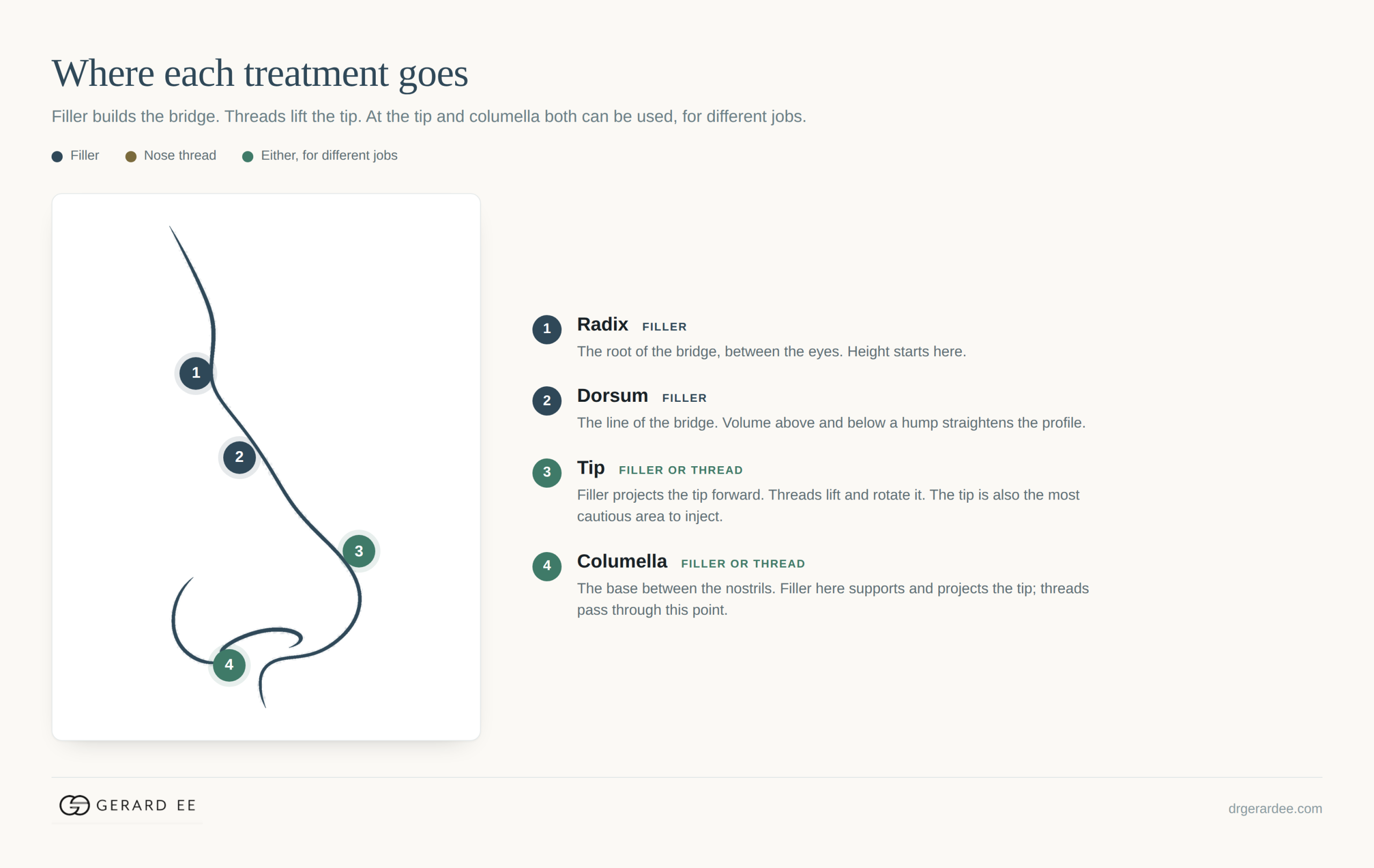 Where each treatment goes

Filler builds the bridge. Threads lift the tip. At the tip and columella both can be used, for different jobs.

Filler  Nose thread  Either, for different jobs

1
2
3
4

1 Radix FILLER
The root of the bridge, between the eyes. Height starts here.

2 Dorsum FILLER
The line of the bridge. Volume above and below a hump straightens the profile.

3 Tip FILLER OR THREAD
Filler projects the tip forward. Threads lift and rotate it. The tip is also the most cautious area to inject.

4 Columella FILLER OR THREAD
The base between the nostrils. Filler here supports and projects the tip; threads pass through this point.

GERARD EE

drgerardee.com